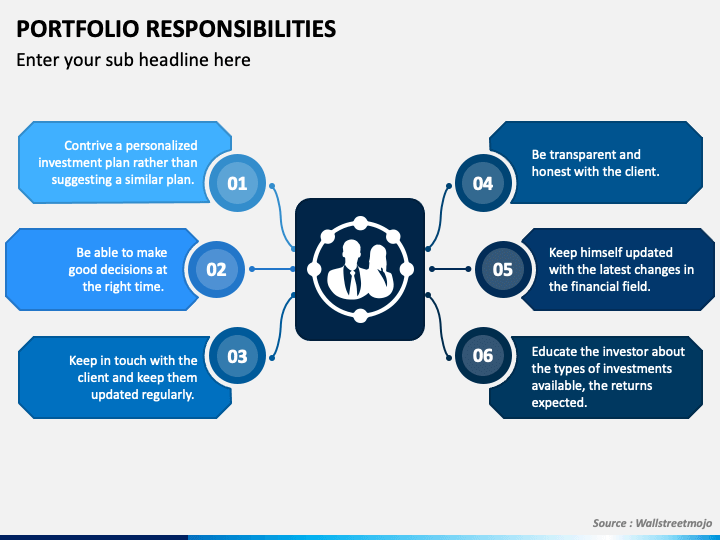 PORTFOLIO RESPONSIBILITIES

Enter your sub headline here

Contrive a personalized investment plan rather than suggesting a similar plan.

01

Be able to make good decisions at the right time.

02

Keep in touch with the client and keep them updated regularly.

03

04

Be transparent and honest with the client.

05

Keep himself updated with the latest changes in the financial field.

06

Educate the investor about the types of investments available, the returns expected.

Source : Wallstreetmojo